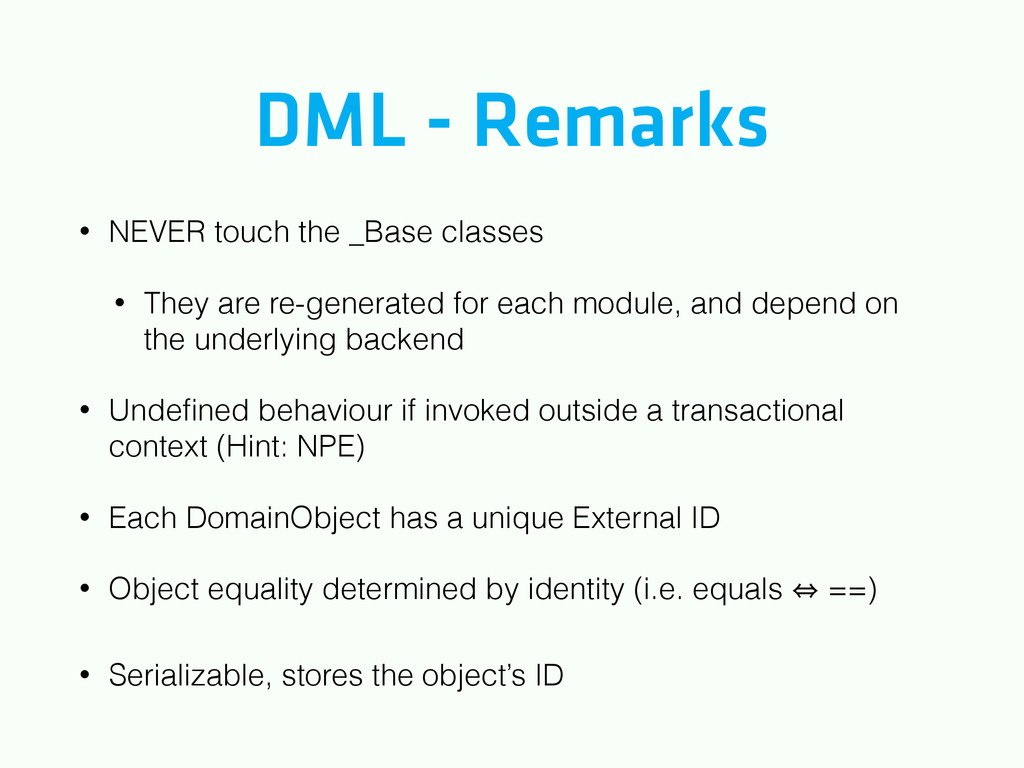 DML - Remarks

• NEVER touch the _Base classes

• They are re-generated for each module, and depend on the underlying backend

• Undefined behaviour if invoked outside a transactional context (Hint: NPE)

• Each DomainObject has a unique External ID

• Object equality determined by identity (i.e. equals ⇔ ==)

• Serializable, stores the object's ID